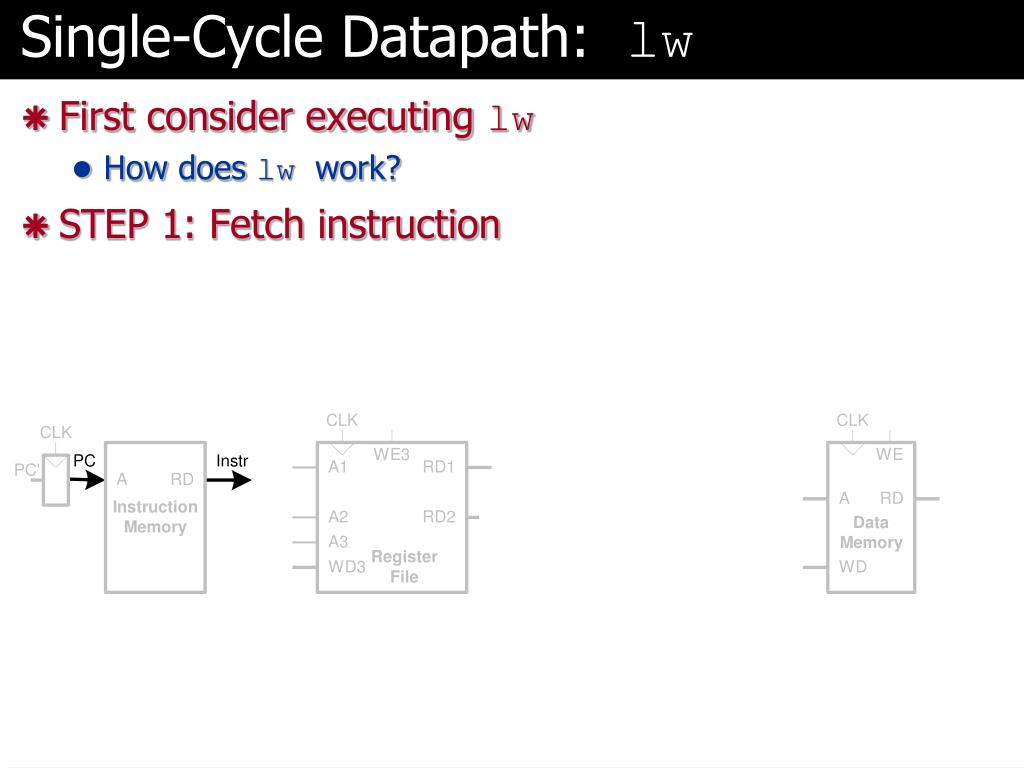 Single-Cycle Datapath: lw

First consider executing lw

How does lw work?

STEP 1: Fetch instruction

CLK
PC'
PC
A
RD
Instruction Memory
Instr

CLK
WE3
A1
RD1
A2
RD2
A3
WD3
Register File

CLK
WE
A
RD
Data Memory
WD